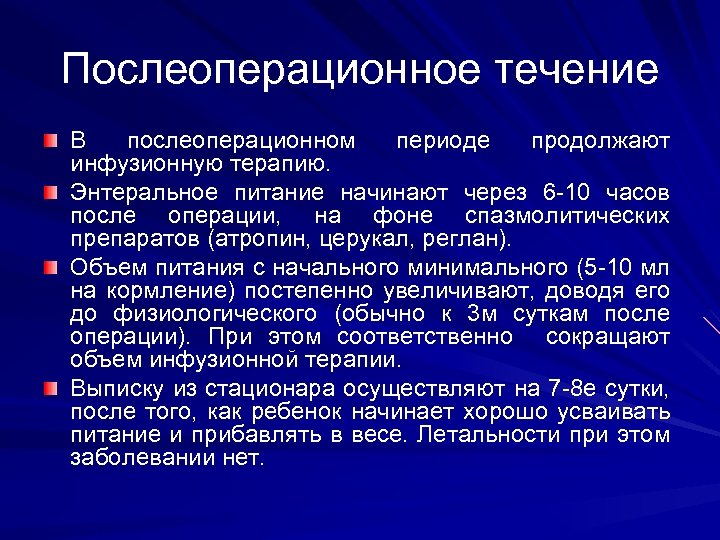 Послеоперационное течение

В послеоперационном периоде продолжают инфузионную терапию.

Энтеральное питание начинают через 6-10 часов после операции, на фоне спазмолитических препаратов (атропин, церукал, реглан).

Объем питания с начального минимального (5-10 мл на кормление) постепенно увеличивают, доводя его до физиологического (обычно к 3м суткам после операции). При этом соответственно сокращают объем инфузионной терапии.

Выписку из стационара осуществляют на 7-8е сутки, после того, как ребенок начинает хорошо усваивать питание и прибавлять в весе. Летальности при этом заболевании нет.